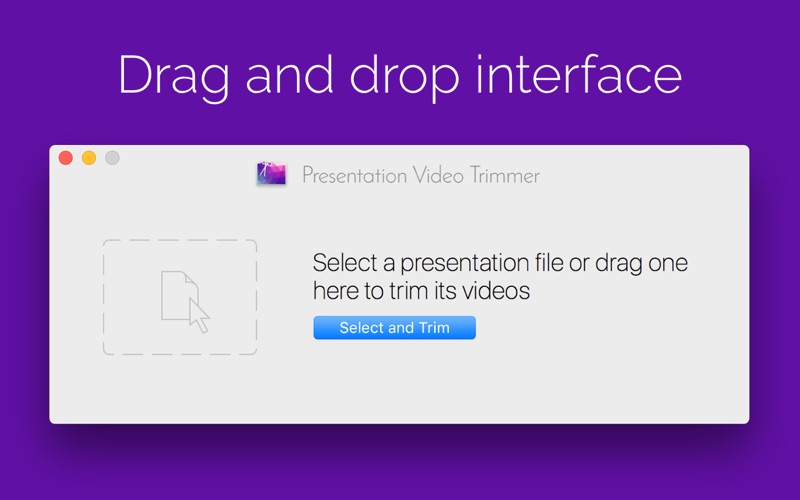 Drag and drop interface

Presentation Video Trimmer

Select a presentation file or drag one here to trim its videos

Select and Trim